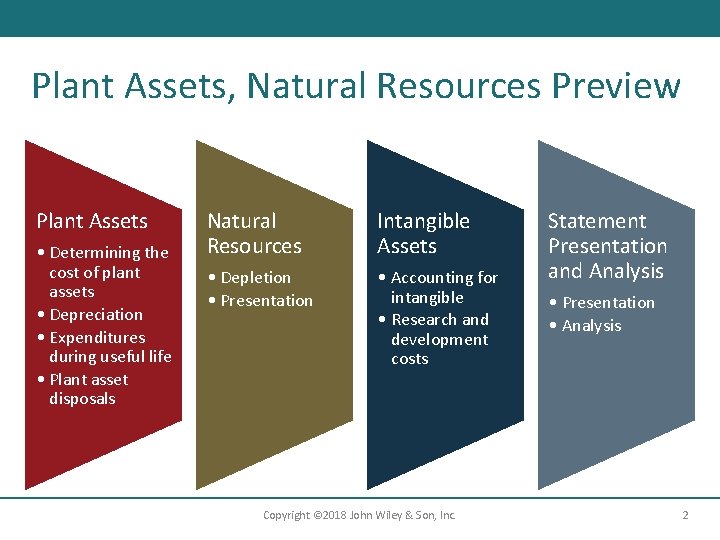 Plant Assets, Natural Resources Preview

Plant Assets
• Determining the cost of plant assets
• Depreciation
• Expenditures during useful life
• Plant asset disposals

Natural Resources
• Depletion
• Presentation

Intangible Assets
• Accounting for intangible
• Research and development costs

Statement Presentation and Analysis
• Presentation
• Analysis

Copyright ©2018 John Wiley & Son, Inc.

2